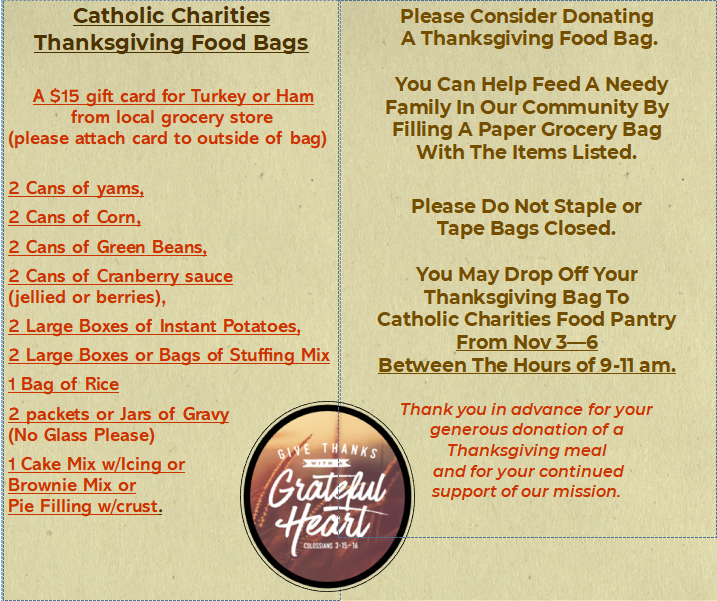 Catholic Charities
Thanksgiving Food Bags

A $15 gift card for Turkey or Ham from local grocery store (please attach card to outside of bag)

2 Cans of yams,

2 Cans of Corn,

2 Cans of Green Beans,

2 Cans of Cranberry sauce (jellied or berries),

2 Large Boxes of Instant Potatoes,

2 Large Boxes or Bags of Stuffing Mix

1 Bag of Rice

2 packets or Jars of Gravy (No Glass Please)

1 Cake Mix w/Icing or Brownie Mix or Pie Filling w/crust.

GIVE THANKS WITH A Grateful Heart
COLOSSIANS 3:15-16

Please Consider Donating A Thanksgiving Food Bag.

You Can Help Feed A Needy Family In Our Community By Filling A Paper Grocery Bag With The Items Listed.

Please Do Not Staple or Tape Bags Closed.

You May Drop Off Your Thanksgiving Bag To Catholic Charities Food Pantry From Nov 3—6 Between The Hours of 9-11 am.

Thank you in advance for your generous donation of a Thanksgiving meal and for your continued support of our mission.